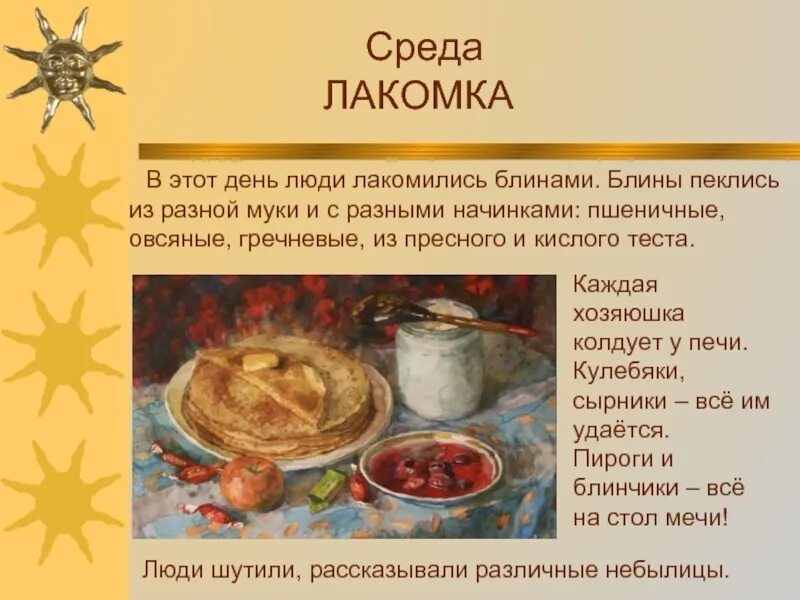 Среда
ЛАКОМКА

В этот день люди лакомились блинами. Блины пеклись из разной муки и с разными начинками: пшеничные, овсяные, гречневые, из пресного и кислого теста.

Каждая хозяюшка колдует у печи. Кулебяки, сырники – всё им удаётся. Пироги и блинчики – всё на стол мечи!

Люди шутили, рассказывали различные небылицы.